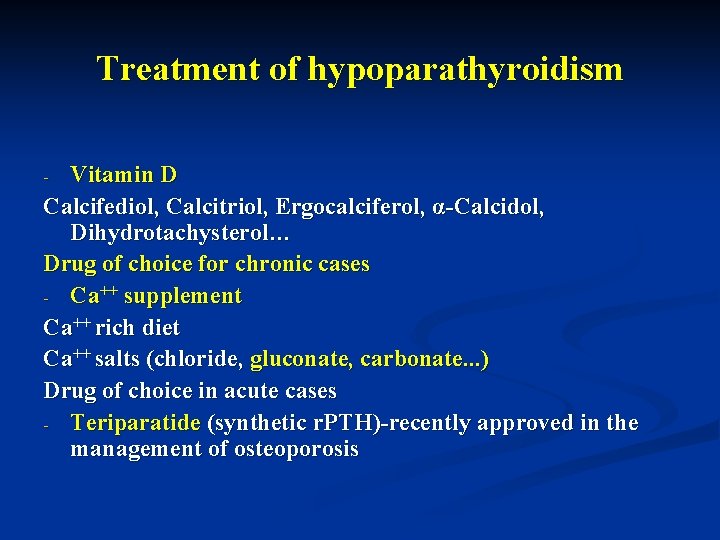 Treatment of hypoparathyroidism

- Vitamin D

Calcifediol, Calcitriol, Ergocalciferol, α-Calcidol, Dihydrotachysterol…

Drug of choice for chronic cases

- $Ca^{++}$ supplement

$Ca^{++}$ rich diet

$Ca^{++}$ salts (chloride, gluconate, carbonate...)

Drug of choice in acute cases

- Teriparatide (synthetic rPTH)-recently approved in the management of osteoporosis